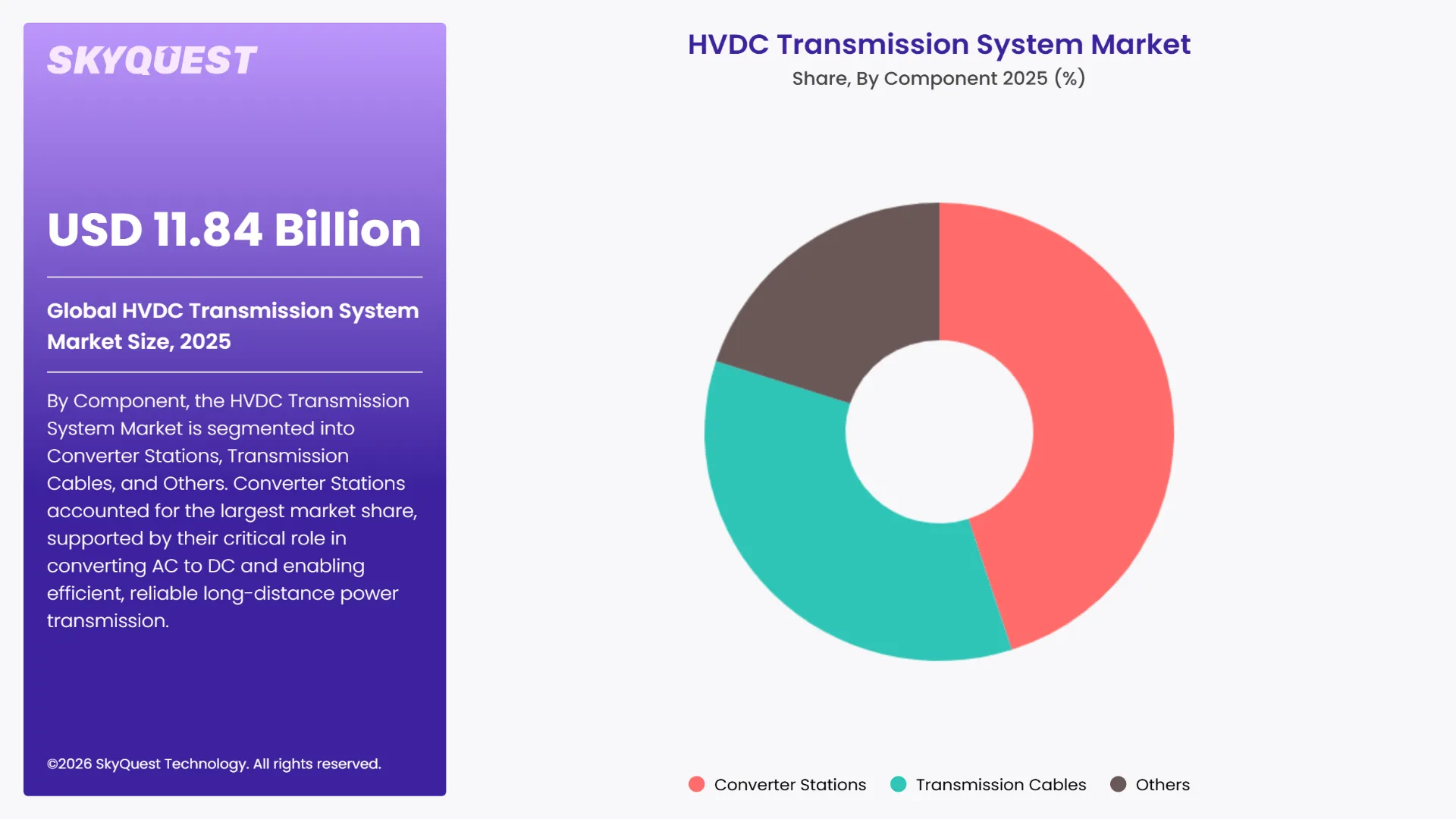 SKYQUEST

USD 11.84 Billion

Global HVDC Transmission System Market Size, 2025

By Component, the HVDC Transmission System Market is segmented into Converter Stations, Transmission Cables, and Others. Converter Stations accounted for the largest market share, supported by their critical role in converting AC to DC and enabling efficient, reliable long-distance power transmission.

©2026 SkyQuest Technology. All rights reserved.

HVDC Transmission System Market

Share, By Component 2025 (%)

Converter Stations
Transmission Cables
Others